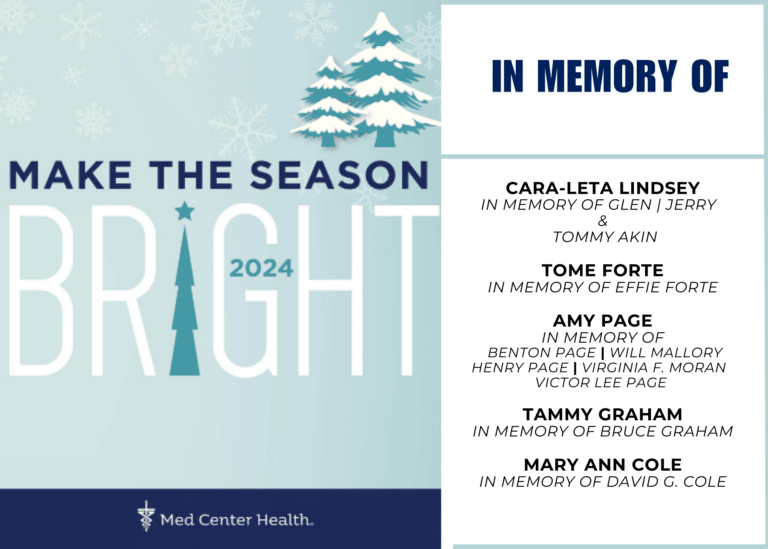 MAKE THE SEASON
BRIGHT
2024

Med Center Health.

IN MEMORY OF

CARA-LETA LINDSEY
IN MEMORY OF GLEN | JERRY
&
TOMMY AKIN

TOME FORTE
IN MEMORY OF EFFIE FORTE

AMY PAGE
IN MEMORY OF
BENTON PAGE | WILL MALLORY
HENRY PAGE | VIRGINIA F. MORAN
VICTOR LEE PAGE

TAMMY GRAHAM
IN MEMORY OF BRUCE GRAHAM

MARY ANN COLE
IN MEMORY OF DAVID G. COLE